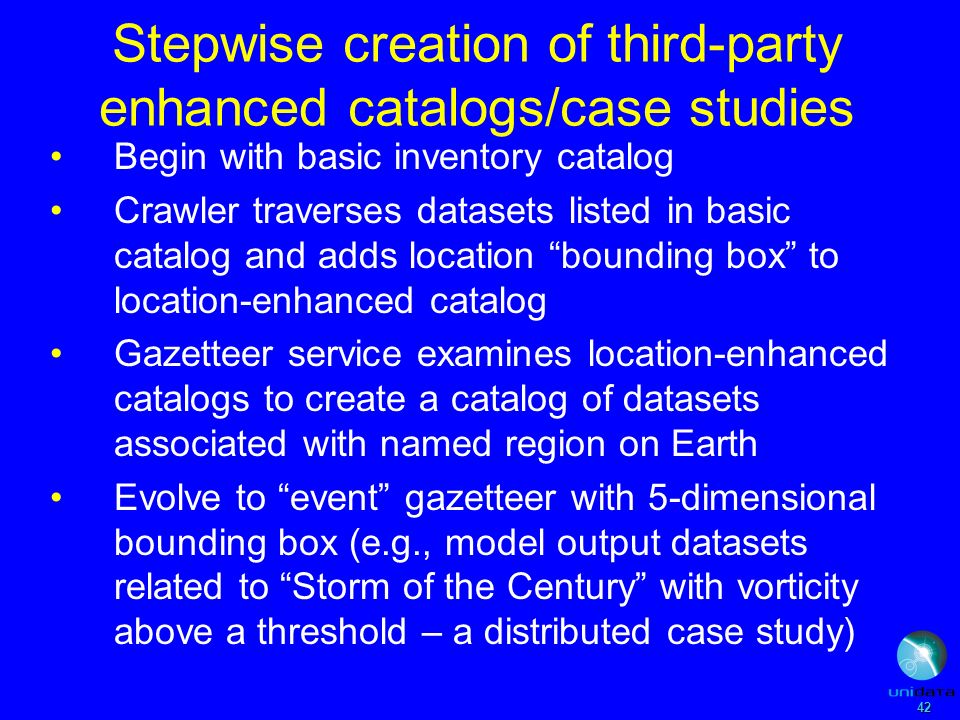 Stepwise creation of third-party enhanced catalogs/case studies

• Begin with basic inventory catalog

• Crawler traverses datasets listed in basic catalog and adds location “bounding box” to location-enhanced catalog

• Gazetteer service examines location-enhanced catalogs to create a catalog of datasets associated with named region on Earth

• Evolve to “event” gazetteer with 5-dimensional bounding box (e.g., model output datasets related to “Storm of the Century” with vorticity above a threshold – a distributed case study)

unidata
42